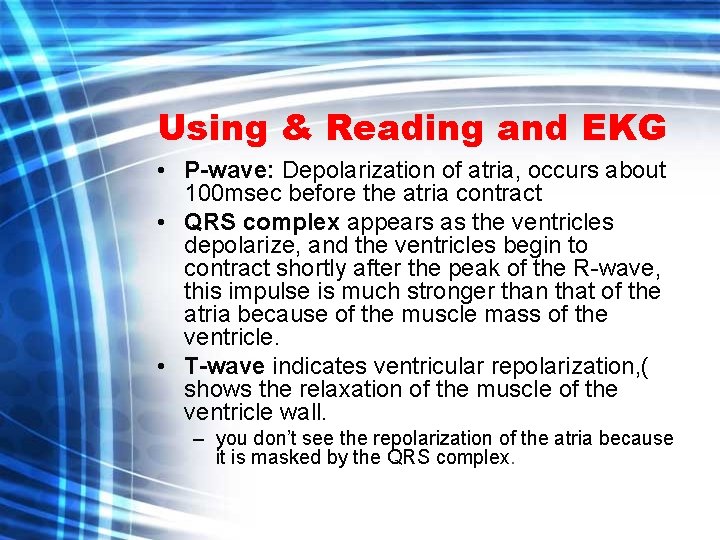 Using & Reading and EKG

• P-wave: Depolarization of atria, occurs about 100msec before the atria contract

• QRS complex appears as the ventricles depolarize, and the ventricles begin to contract shortly after the peak of the R-wave, this impulse is much stronger than that of the atria because of the muscle mass of the ventricle.

• T-wave indicates ventricular repolarization,( shows the relaxation of the muscle of the ventricle wall.

– you don't see the repolarization of the atria because it is masked by the QRS complex.